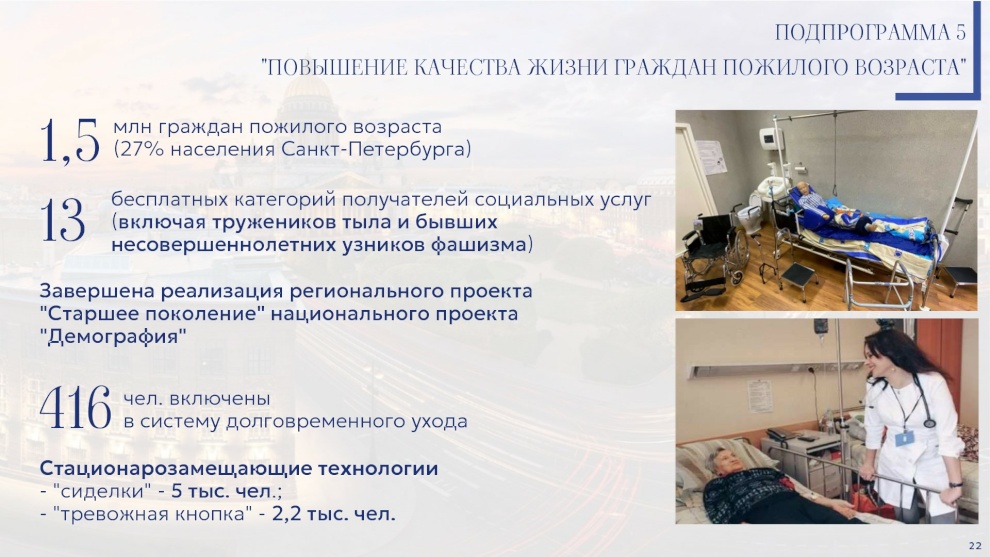 ПОДПРОГРАММА 5
"ПОВЫШЕНИЕ КАЧЕСТВА ЖИЗНИ ГРАЖДАН ПОЖИЛОГО ВОЗРАСТА"

1,5 млн граждан пожилого возраста (27% населения Санкт-Петербурга)

13 бесплатных категорий получателей социальных услуг (включая тружеников тыла и бывших несовершеннолетних узников фашизма)

Завершена реализация регионального проекта "Старшее поколение" национального проекта "Демография"

416 чел. включены в систему долговременного ухода

Стационарозамещающие технологии
- "сиделки" - 5 тыс. чел.;
- "тревожная кнопка" - 2,2 тыс. чел.

22